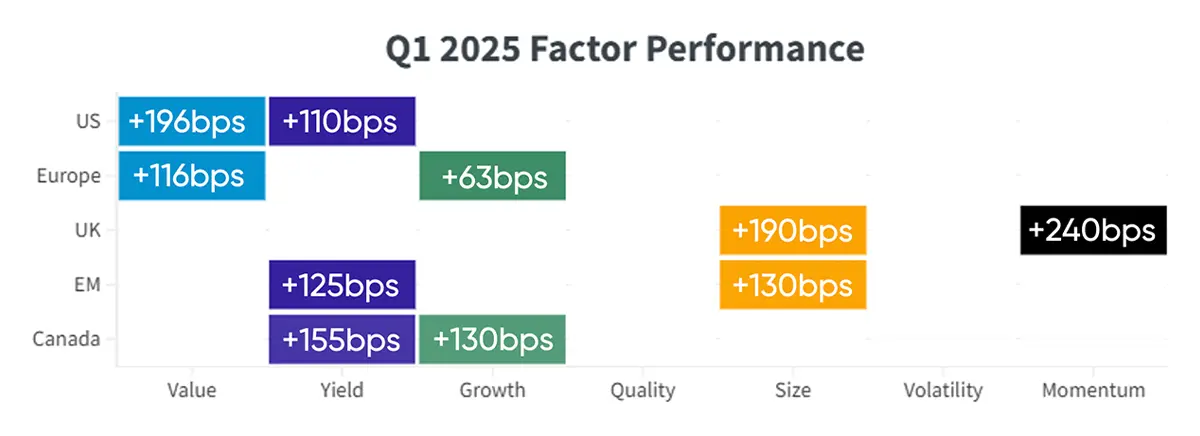 Q1 2025 Factor Performance

|  | Value | Yield | Growth | Quality | Size | Volatility | Momentum |
|---|---|---|---|---|---|---|---|
| US | +196bps | +110bps |  |  |  |  |  |
| Europe | +116bps |  | +63bps |  |  |  |  |
| UK |  |  |  |  | +190bps |  | +240bps |
| EM |  | +125bps |  |  | +130bps |  |  |
| Canada |  | +155bps | +130bps |  |  |  |  |